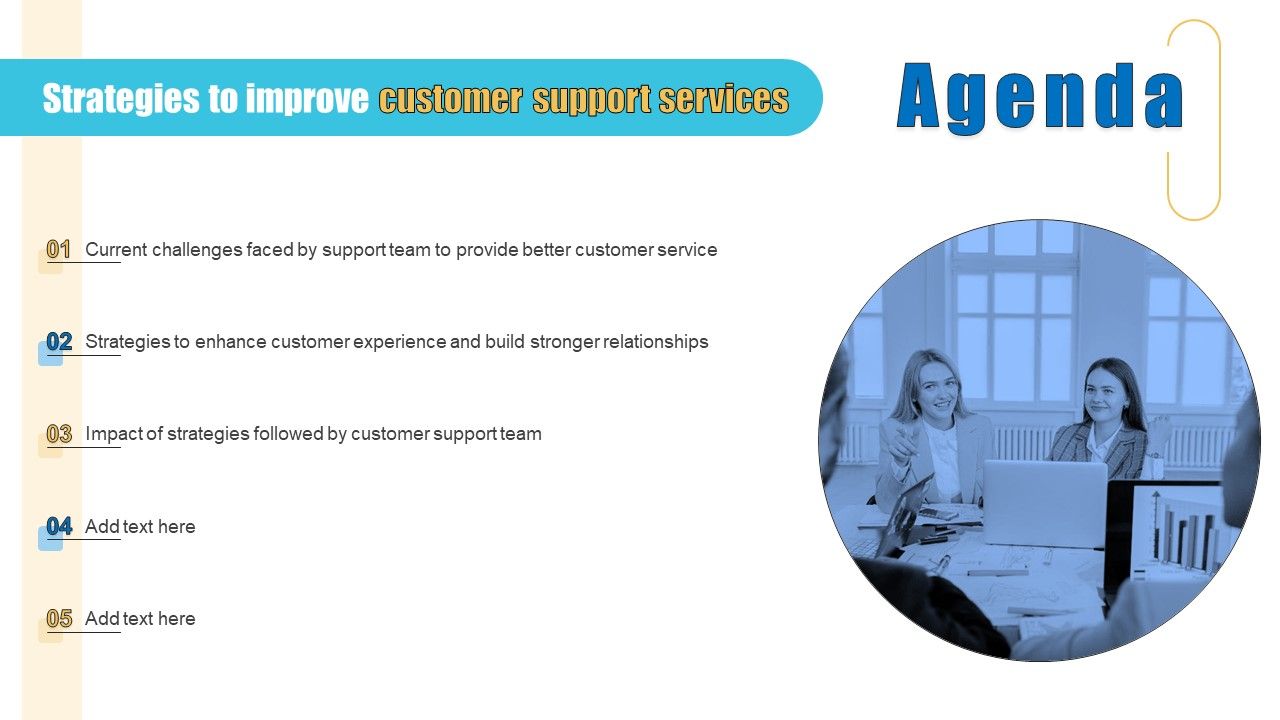 Strategies to improve customer support services

Agenda

01 Current challenges faced by support team to provide better customer service

02 Strategies to enhance customer experience and build stronger relationships

03 Impact of strategies followed by customer support team

04 Add text here

05 Add text here